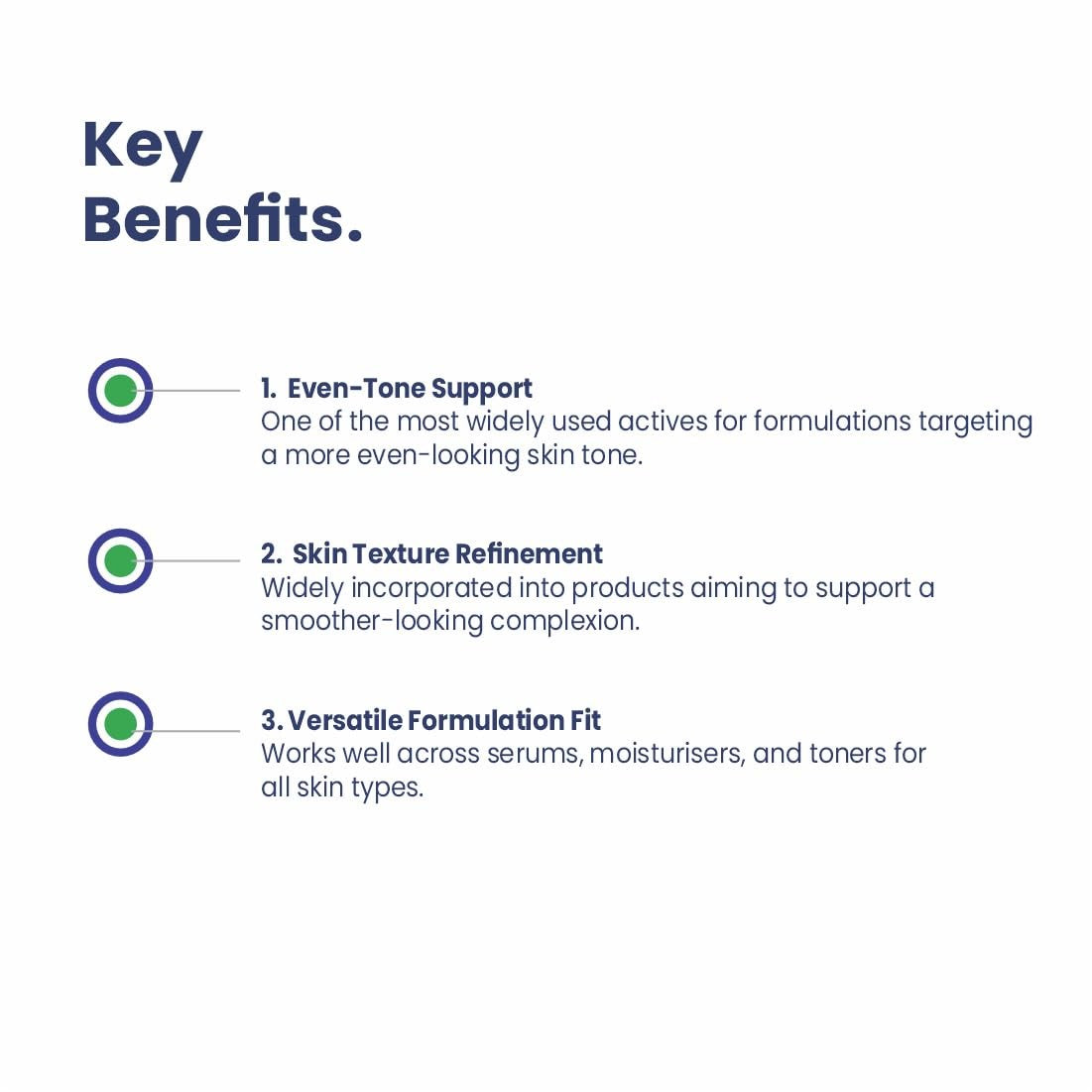 Key
Benefits.

1. Even-Tone Support
One of the most widely used actives for formulations targeting a more even-looking skin tone.

2. Skin Texture Refinement
Widely incorporated into products aiming to support a smoother-looking complexion.

3. Versatile Formulation Fit
Works well across serums, moisturisers, and toners for all skin types.